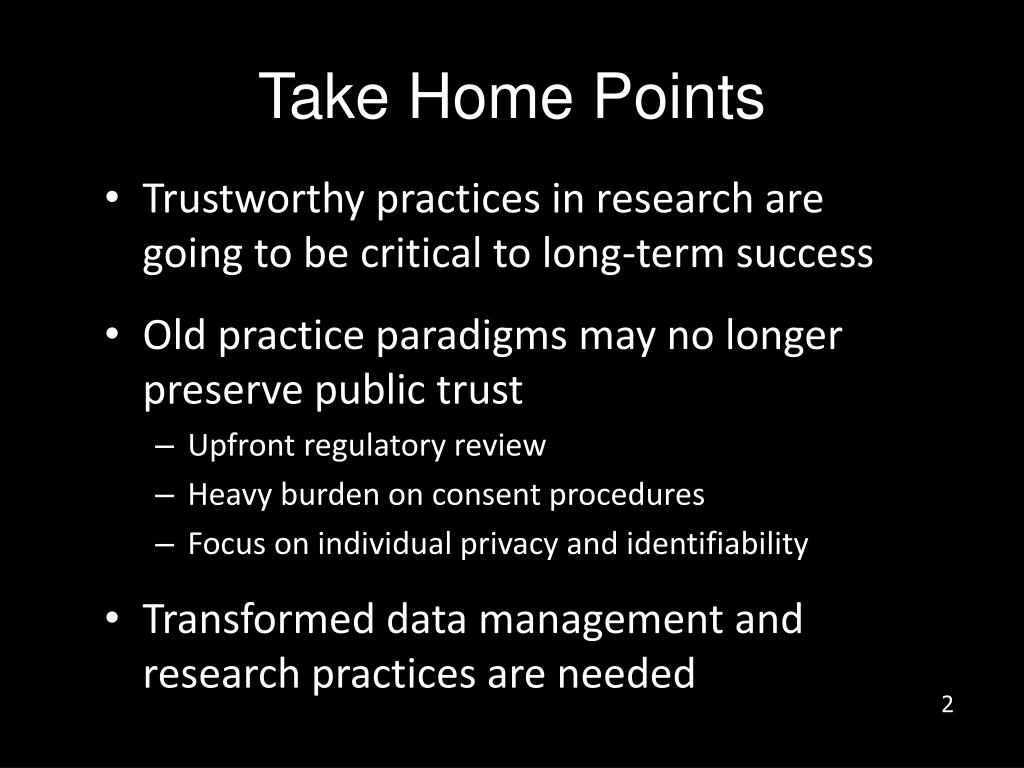 Take Home Points

• Trustworthy practices in research are going to be critical to long-term success

• Old practice paradigms may no longer preserve public trust
– Upfront regulatory review
– Heavy burden on consent procedures
– Focus on individual privacy and identifiability

• Transformed data management and research practices are needed

2